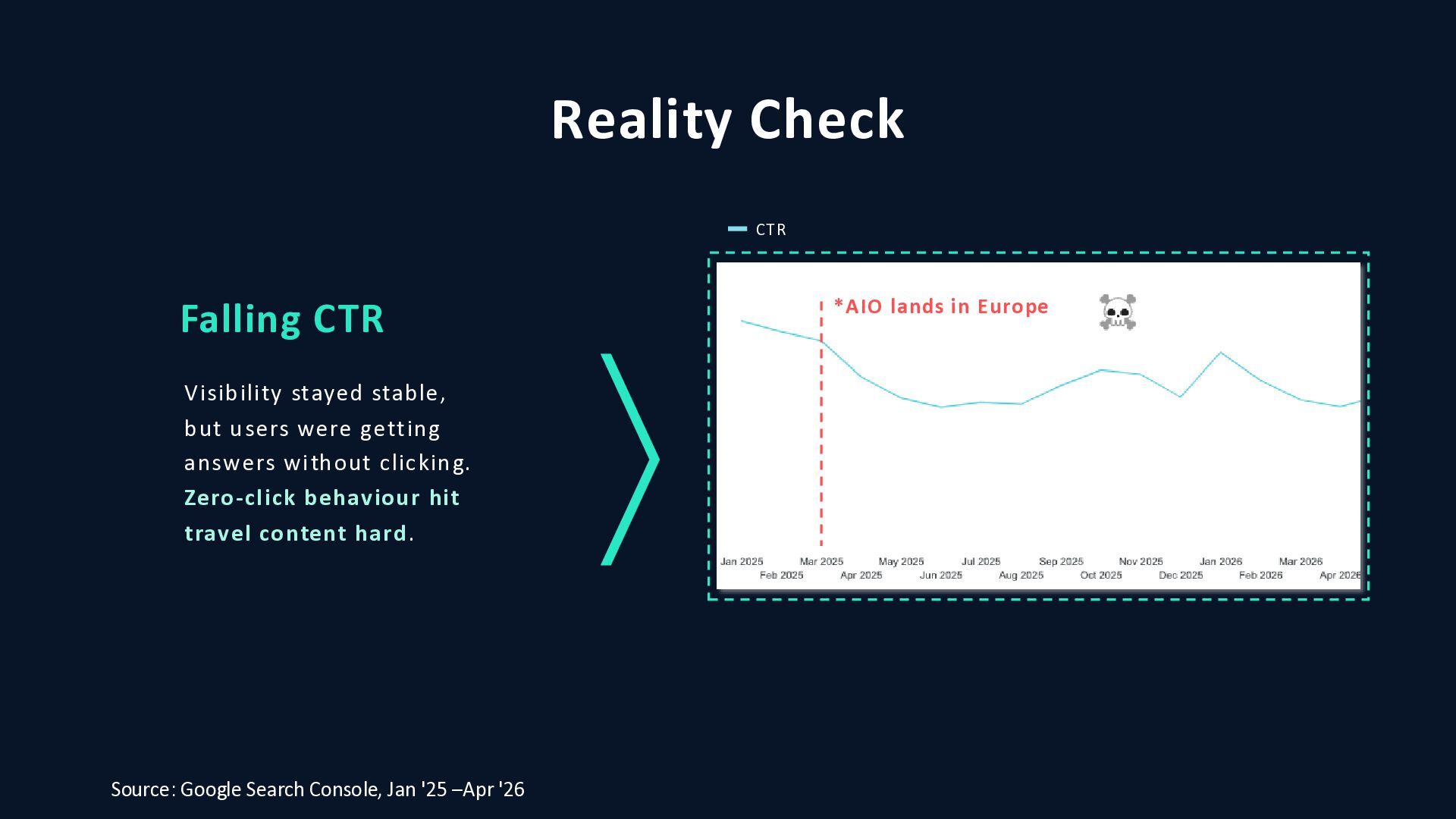 Reality Check

Falling CTR

Visibility stayed stable, but users were getting answers without clicking. Zero-click behaviour hit travel content hard.

CTR

*AIO lands in Europe

Jan 2025
Feb 2025
Mar 2025
Apr 2025
May 2025
Jun 2025
Jul 2025
Aug 2025
Sep 2025
Oct 2025
Nov 2025
Dec 2025
Jan 2026
Feb 2026
Mar 2026
Apr 2026

Source: Google Search Console, Jan '25 –Apr '26